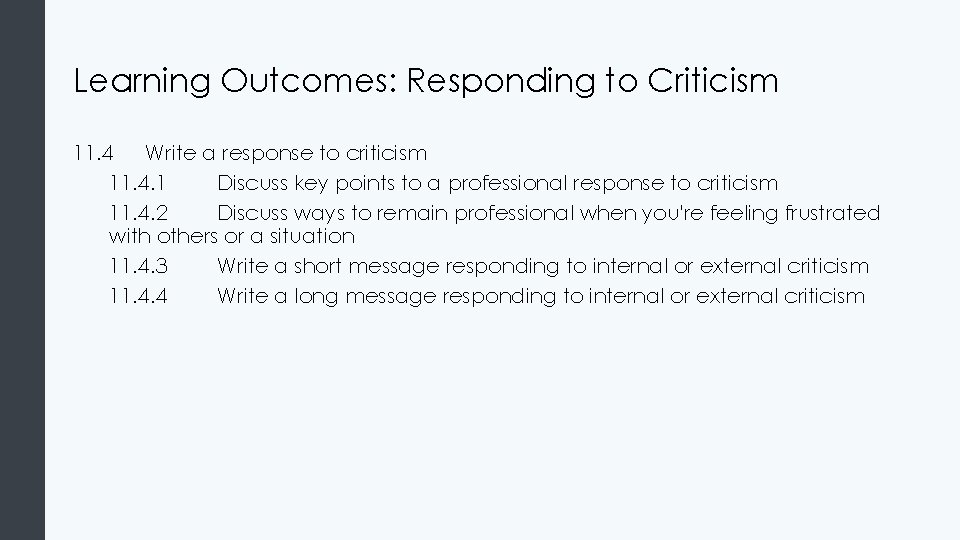 Learning Outcomes: Responding to Criticism

11.4 Write a response to criticism

11.4.1 Discuss key points to a professional response to criticism

11.4.2 Discuss ways to remain professional when you're feeling frustrated with others or a situation

11.4.3 Write a short message responding to internal or external criticism

11.4.4 Write a long message responding to internal or external criticism